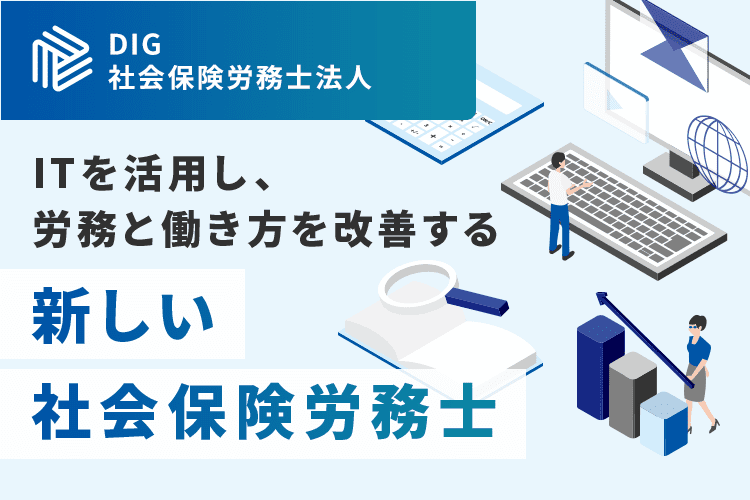 DIG
社会保険労務士法人

ITを活用し、
労務と働き方を改善する

新しい
社会保険労務士